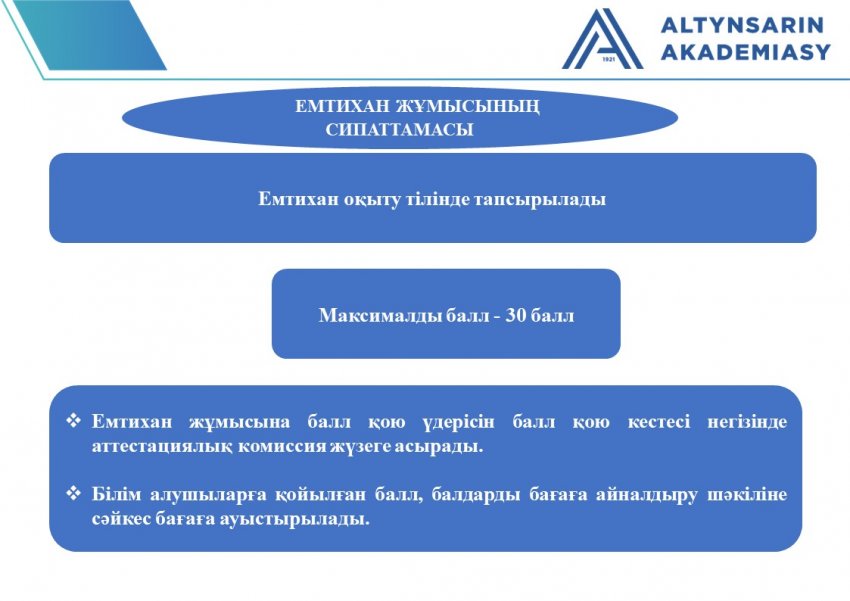 1921

ALTYNSARIN AKADEMIASY

ЕМТИХАН ЖҰМЫСЫНЫҢ СИПАТТАМАСЫ

Емтихан оқыту тілінде тапсырылады

Максималды балл - 30 балл

❖ Емтихан жұмысына балл қою үдерісін балл қою кестесі негізінде аттестациялық комиссия жүзеге асырады.

❖ Білім алушыларға қойылған балл, балдарды бағаға айналдыру шәкіліне сәйкес бағаға ауыстырылады.